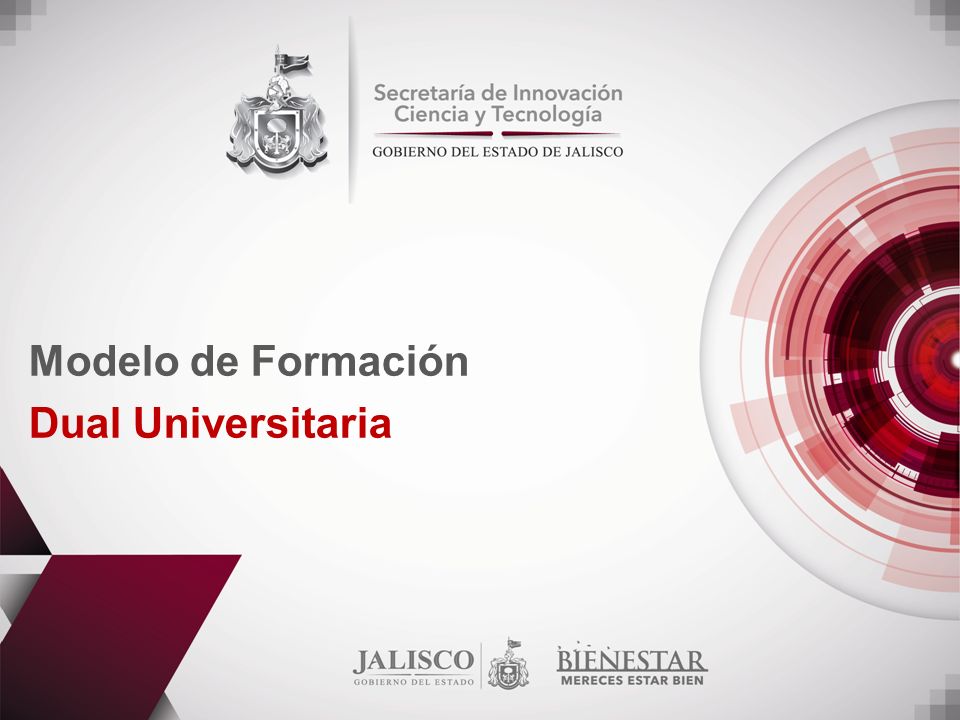 Secretaría de Innovación
Ciencia y Tecnología
GOBIERNO DEL ESTADO DE JALISCO

Modelo de Formación
Dual Universitaria

JALISCO
GOBIERNO DEL ESTADO

BIENESTAR
MERECES ESTAR BIEN